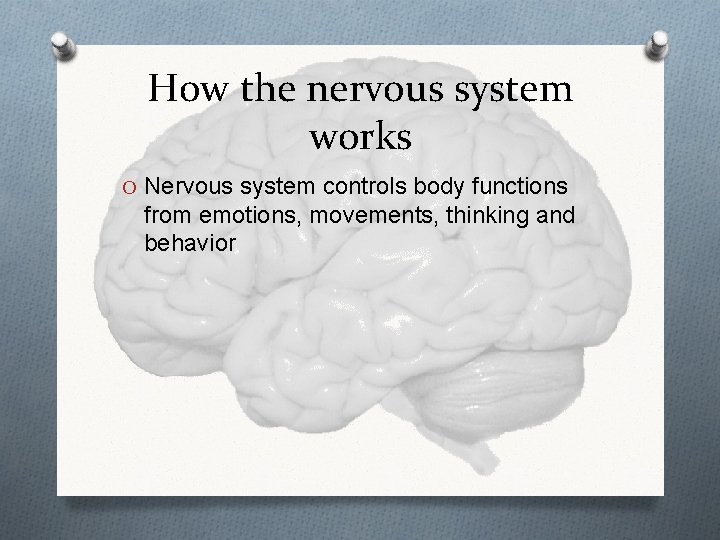 How the nervous system works

O Nervous system controls body functions from emotions, movements, thinking and behavior